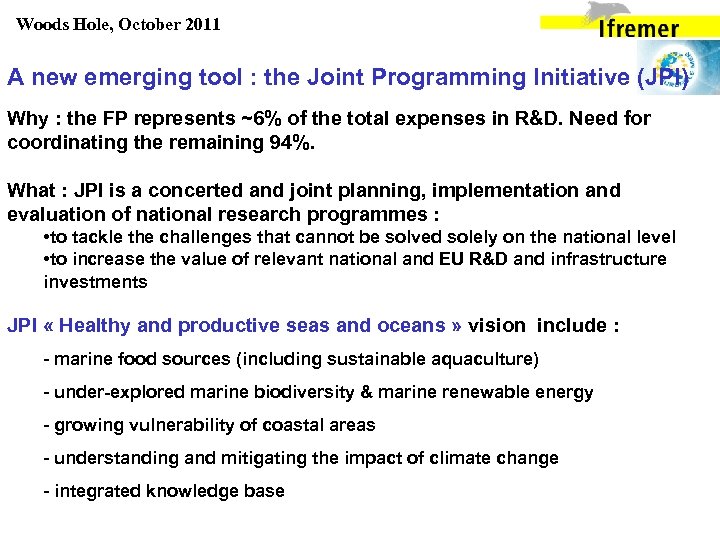 Woods Hole, October 2011

Ifremer

A new emerging tool : the Joint Programming Initiative (JPI)

Why : the FP represents ~6% of the total expenses in R&D. Need for coordinating the remaining 94%.

What : JPI is a concerted and joint planning, implementation and evaluation of national research programmes :
•to tackle the challenges that cannot be solved solely on the national level
•to increase the value of relevant national and EU R&D and infrastructure investments

JPI « Healthy and productive seas and oceans » vision include :

- marine food sources (including sustainable aquaculture)

- under-explored marine biodiversity & marine renewable energy

- growing vulnerability of coastal areas

- understanding and mitigating the impact of climate change

- integrated knowledge base